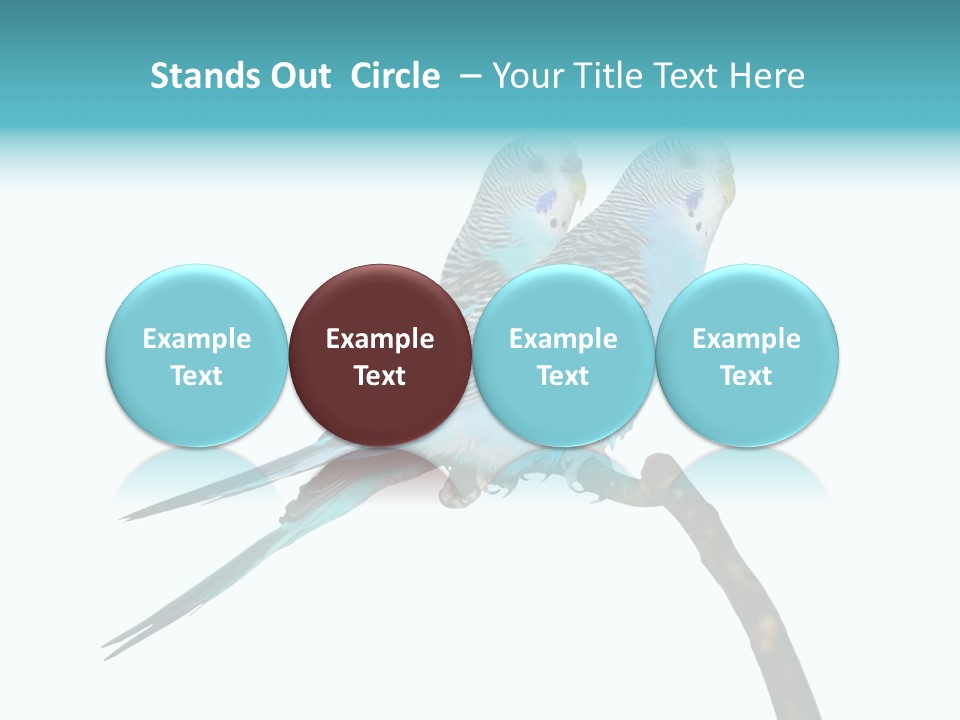 Stands Out Circle – Your Title Text Here

Example Text

Example Text

Example Text

Example Text